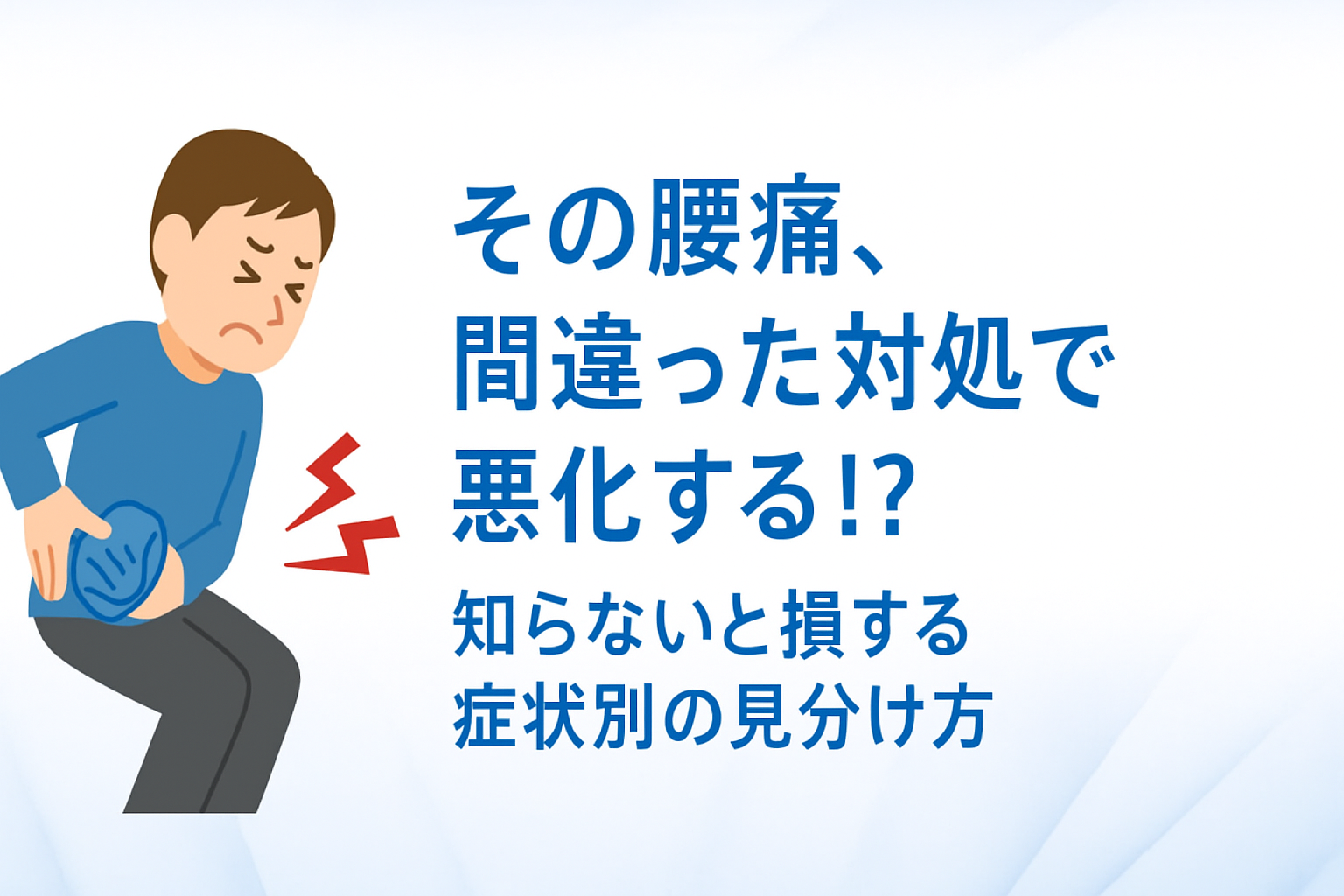 その腰痛、
間違った対処で
悪化する!?

知らないと損する
症状別の見分け方